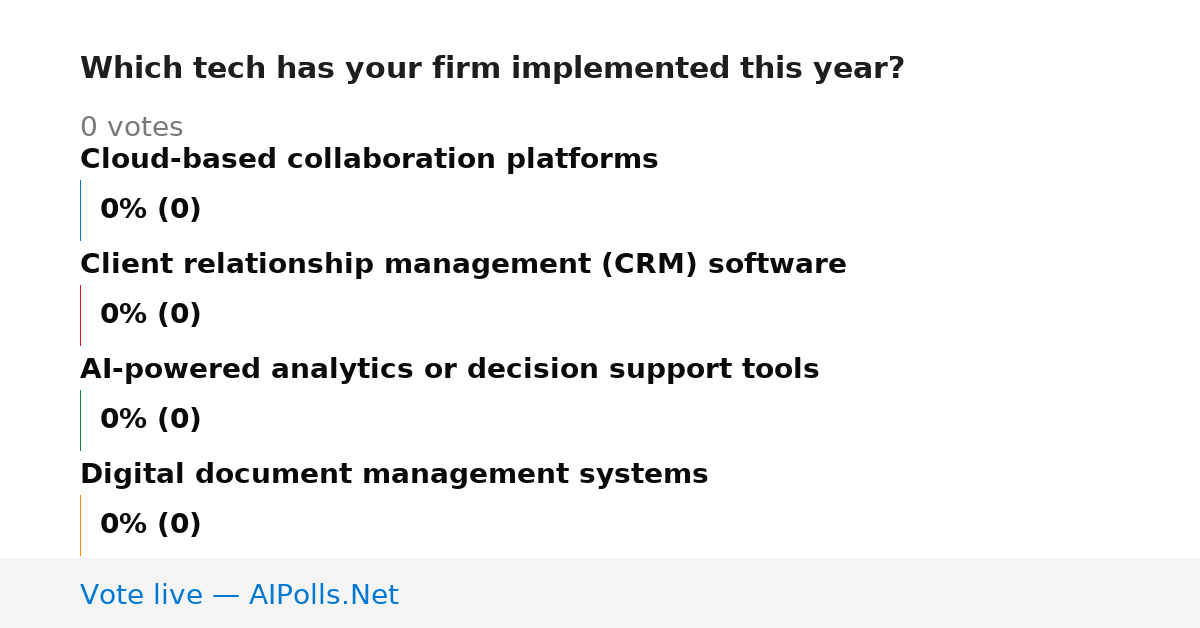 Which tech has your firm implemented this year?

0 votes

Cloud-based collaboration platforms

0% (0)

Client relationship management (CRM) software

0% (0)

AI-powered analytics or decision support tools

0% (0)

Digital document management systems

0% (0)

Vote live — AIPolls.Net